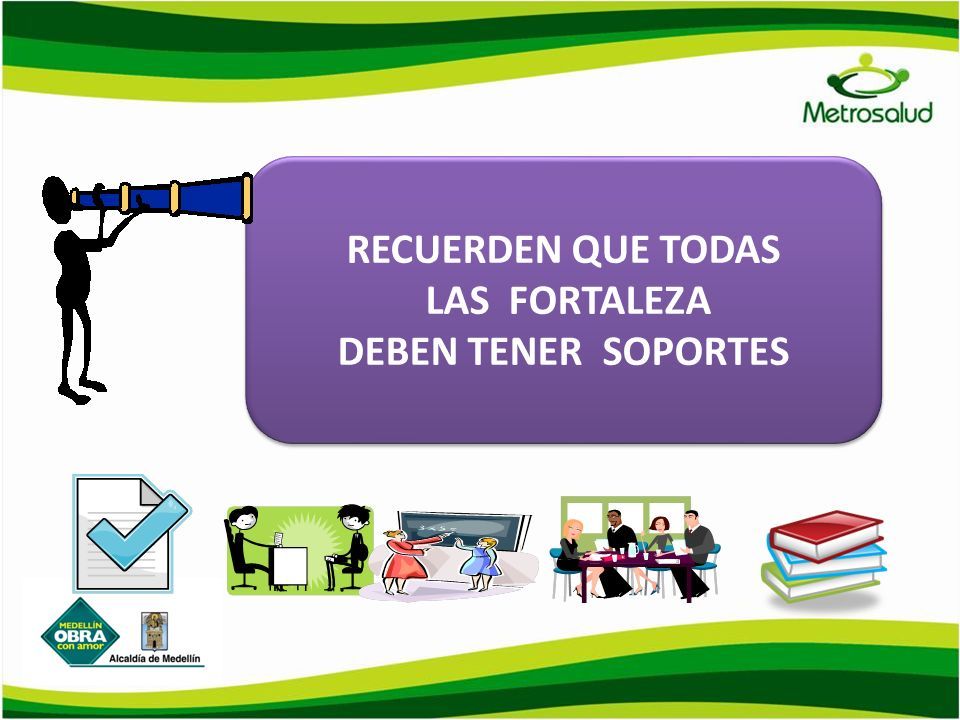 Metrosalud

RECUERDEN QUE TODAS LAS FORTALEZA DEBEN TENER SOPORTES

MEDELLÍN OBRA con amor

Alcaldía de Medellín